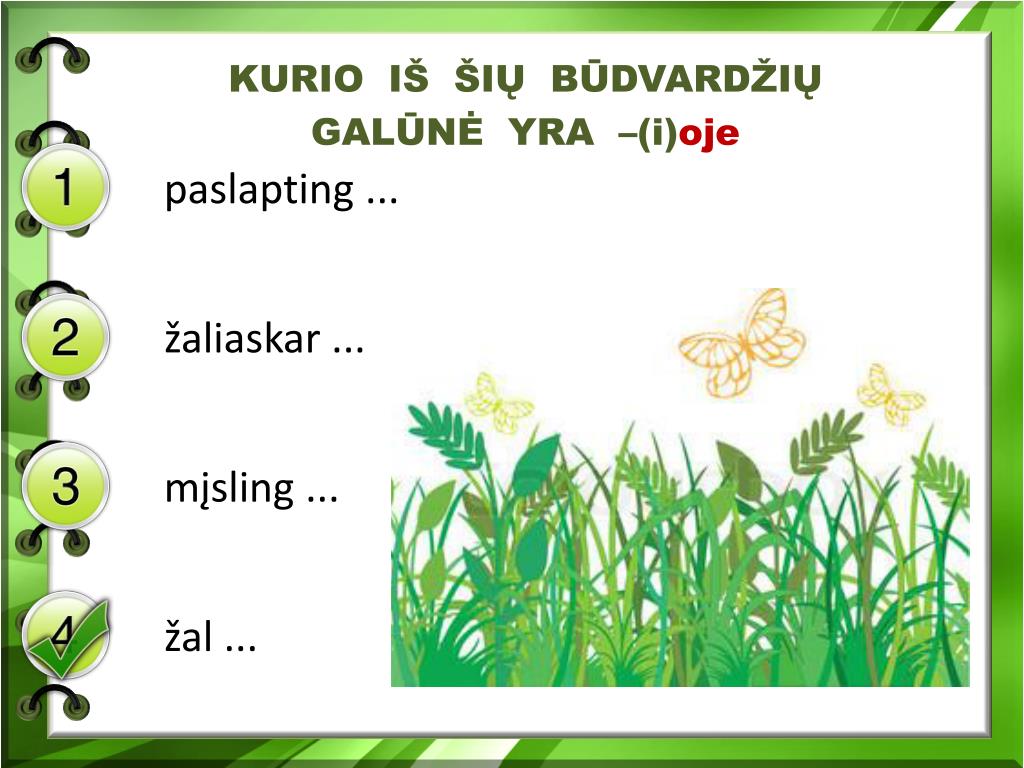 KURIO IŠ ŠIŲ BŪDVARDŽIŲ GALŪNĖ YRA –(i)oje

1 paslapting ...

2 žaliaskar ...

3 mįsling ...

4 žal ...